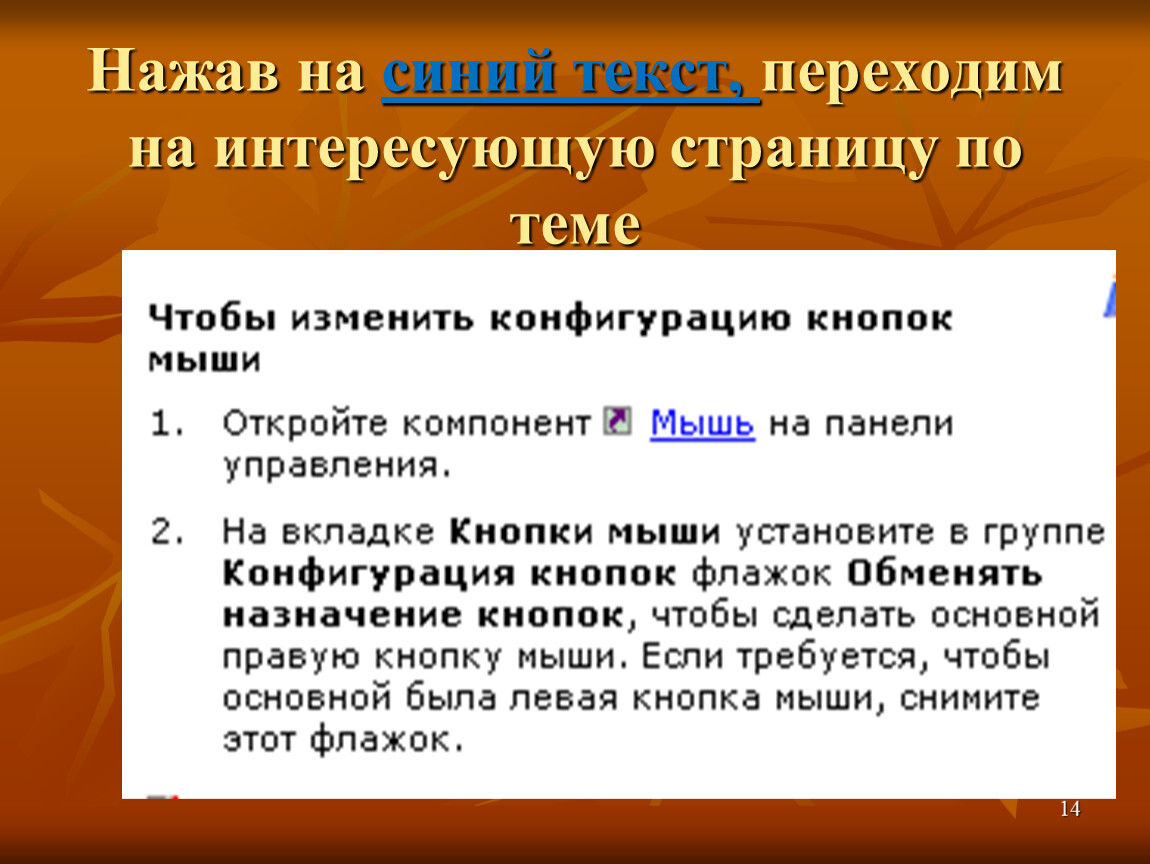 Нажав на синий текст, переходим на интересующую страницу по теме

Чтобы изменить конфигурацию кнопок мыши

1. Откройте компонент Мышь на панели управления.

2. На вкладке Кнопки мыши установите в группе Конфигурация кнопок флажок Обменять назначение кнопок, чтобы сделать основной правую кнопку мыши. Если требуется, чтобы основной была левая кнопка мыши, снимите этот флажок.

14